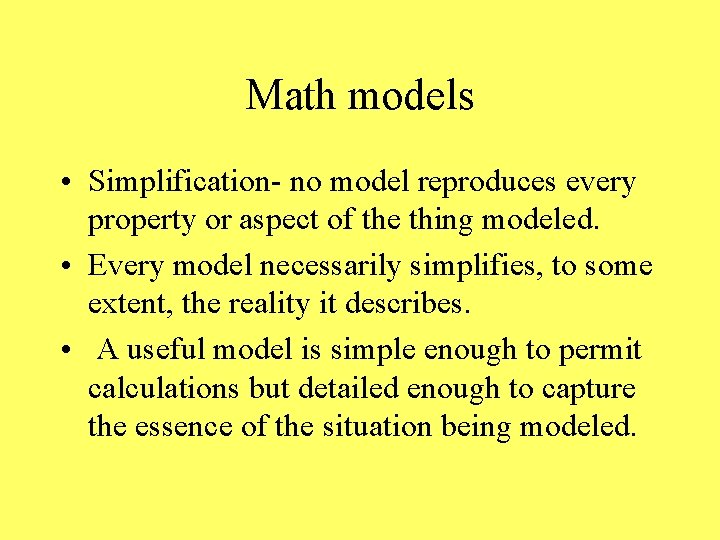 Math models

• Simplification- no model reproduces every property or aspect of the thing modeled.
• Every model necessarily simplifies, to some extent, the reality it describes.
• A useful model is simple enough to permit calculations but detailed enough to capture the essence of the situation being modeled.